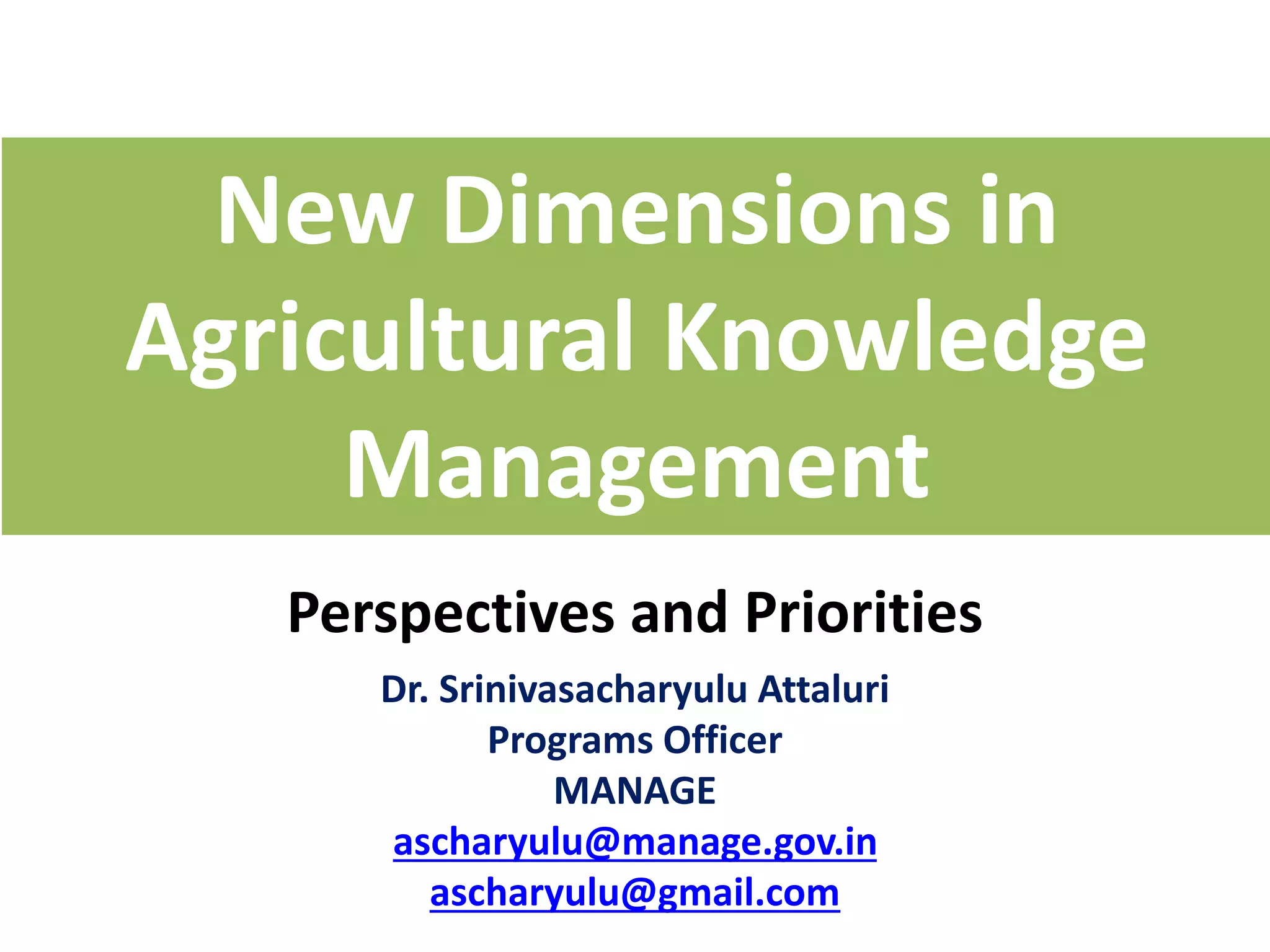 New Dimensions in Agricultural Knowledge Management

Perspectives and Priorities

Dr. Srinivasacharyulu Attaluri
Programs Officer
MANAGE
ascharyulu@manage.gov.in
ascharyulu@gmail.com